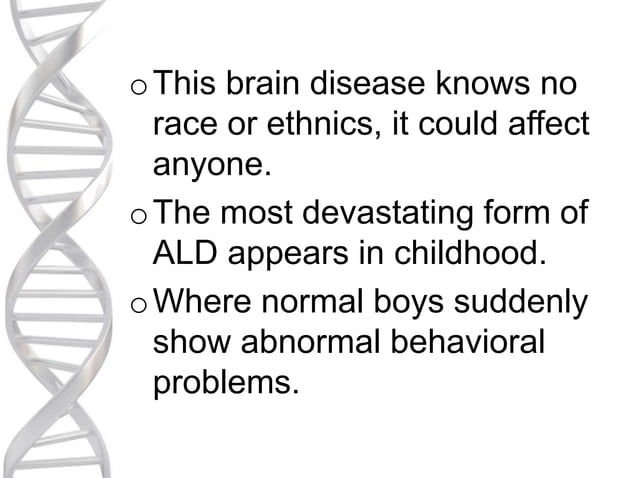 o This brain disease knows no race or ethnics, it could affect anyone.

o The most devastating form of ALD appears in childhood.

o Where normal boys suddenly show abnormal behavioral problems.